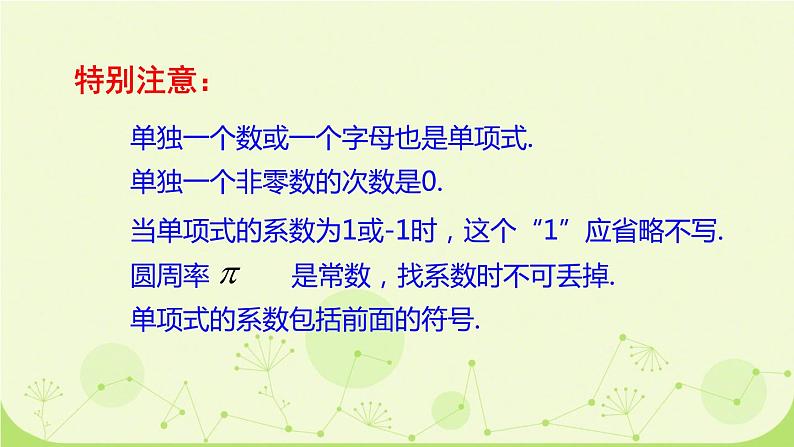 特别注意：

单独一个数或一个字母也是单项式.

单独一个非零数的次数是0.

当单项式的系数为1或-1时，这个“1”应省略不写.

圆周率 $\pi$ 是常数，找系数时不可丢掉.

单项式的系数包括前面的符号.